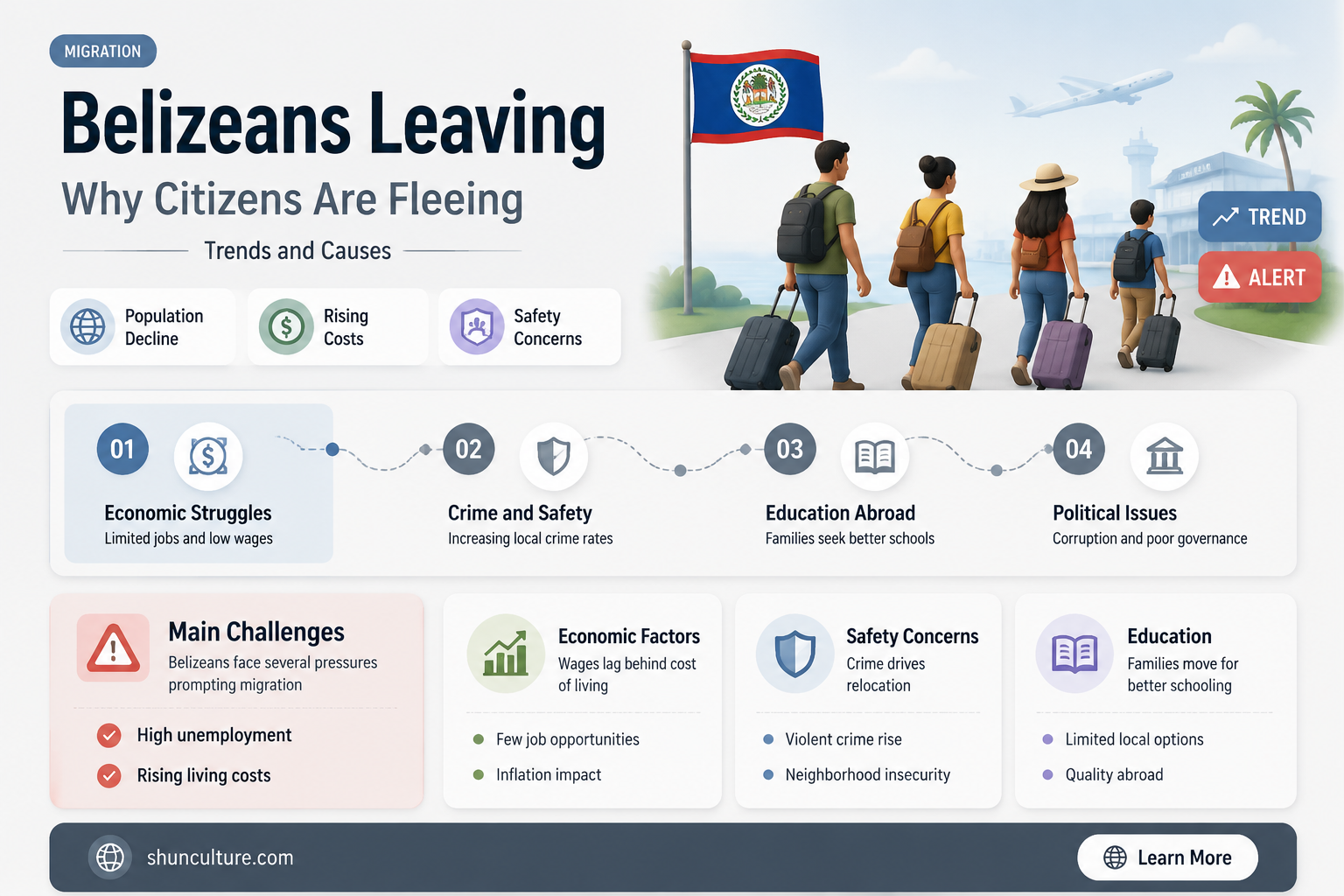 MIGRATION

Belizeans Leaving

Why Citizens Are Fleeing

Trends and Causes

Population Decline

Rising Costs

Safety Concerns

TREND

ALERT

01

Economic Struggles
Limited jobs and low wages

02

Crime and Safety
Increasing local crime rates

03

Education Abroad
Families seek better schools

04

Political Issues
Corruption and poor governance

Main Challenges
Belizeans face several pressures prompting migration

High unemployment

Rising living costs

Economic Factors
Wages lag behind cost of living

Few job opportunities

Inflation impact

Safety Concerns
Crime drives relocation

Violent crime rise

Neighborhood insecurity

Education
Families move for better schooling

Limited local options

Quality abroad

shunculture.com

Learn More